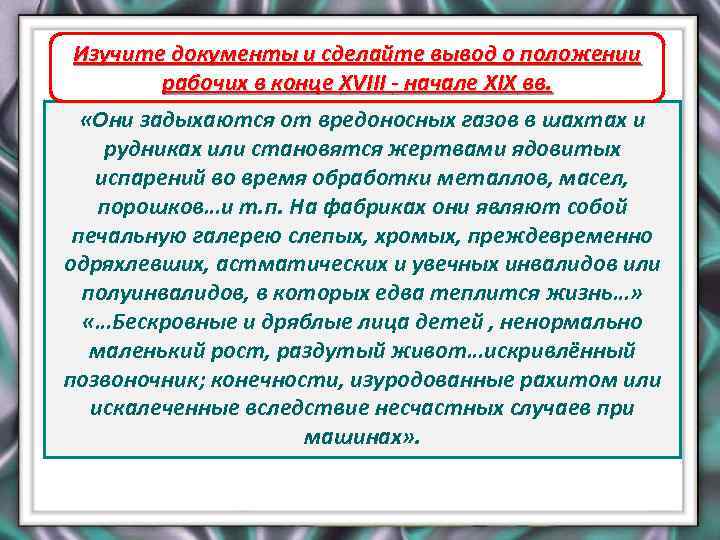 Изучите документы и сделайте вывод о положении рабочих в конце XVIII - начале XIX вв.

«Они задыхаются от вредоносных газов в шахтах и рудниках или становятся жертвами ядовитых испарений во время обработки металлов, масел, порошков…и т.п. На фабриках они являют собой печальную галерею слепых, хромых, преждевременно одряхлевших, астматических и увечных инвалидов или полуинвалидов, в которых едва теплится жизнь…»
«…Бескровные и дряблые лица детей , ненормально маленький рост, раздутый живот…искривлённый позвоночник; конечности, изуродованные рахитом или искалеченные вследствие несчастных случаев при машинах».